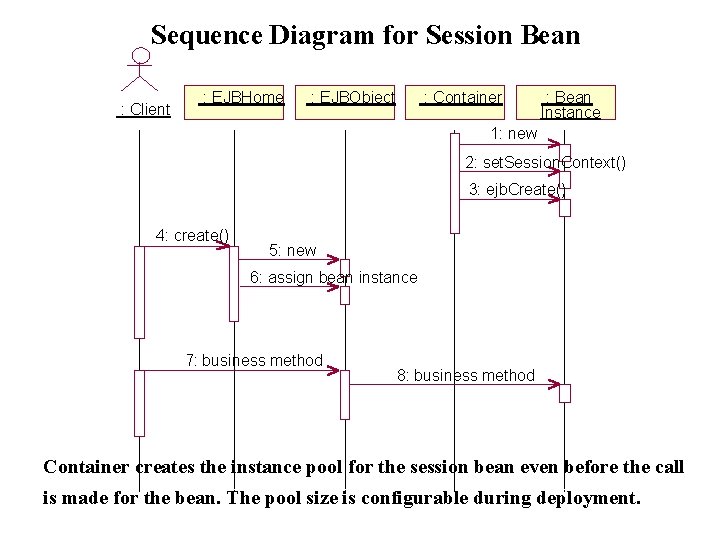 Sequence Diagram for Session Bean

: Client

: EJBHome

: EJBObject

: Container

: Bean Instance

1: new

2: setSessionContext()

3: ejbCreate()

4: create()

5: new

6: assign bean instance

7: business method

8: business method

Container creates the instance pool for the session bean even before the call is made for the bean. The pool size is configurable during deployment.